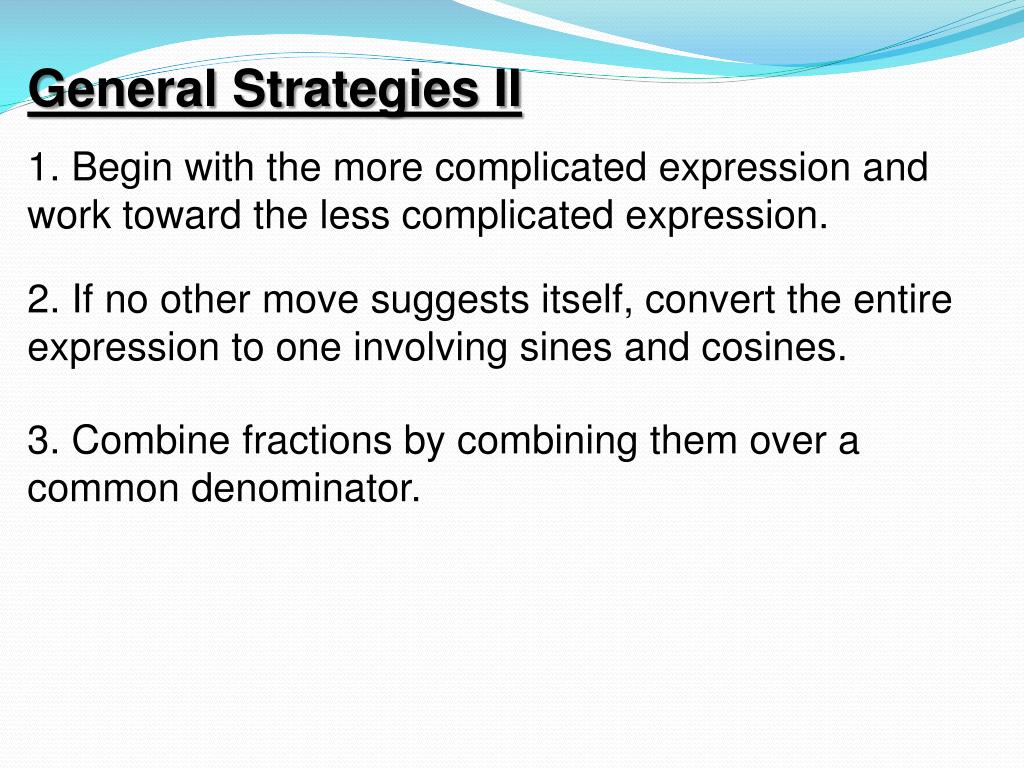 General Strategies II

1. Begin with the more complicated expression and work toward the less complicated expression.

2. If no other move suggests itself, convert the entire expression to one involving sines and cosines.

3. Combine fractions by combining them over a common denominator.